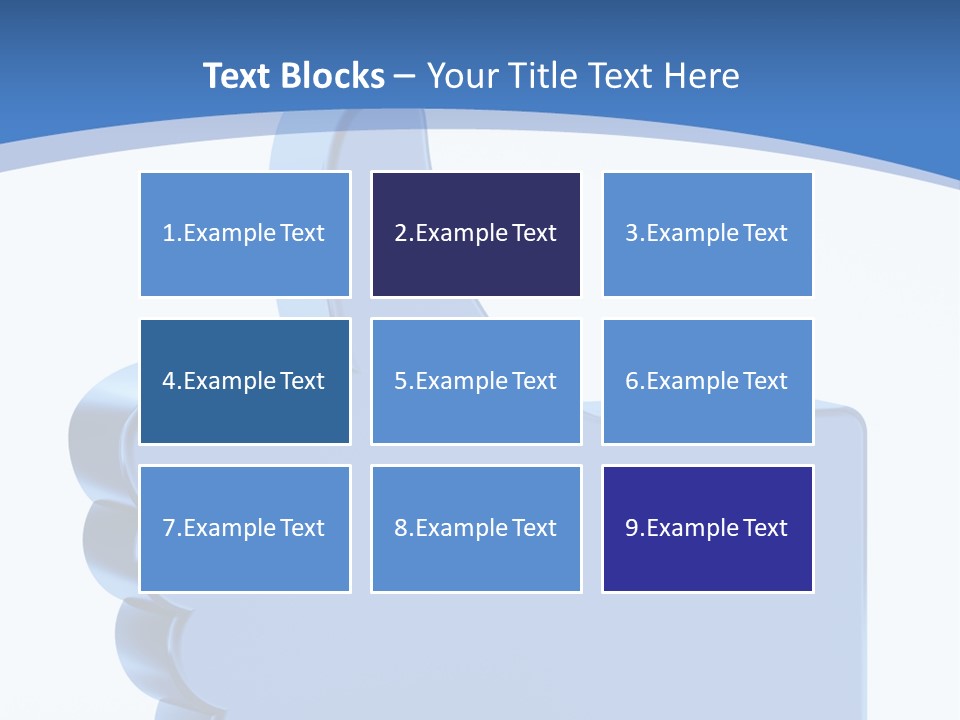 Text Blocks – Your Title Text Here

1.Example Text

2.Example Text

3.Example Text

4.Example Text

5.Example Text

6.Example Text

7.Example Text

8.Example Text

9.Example Text